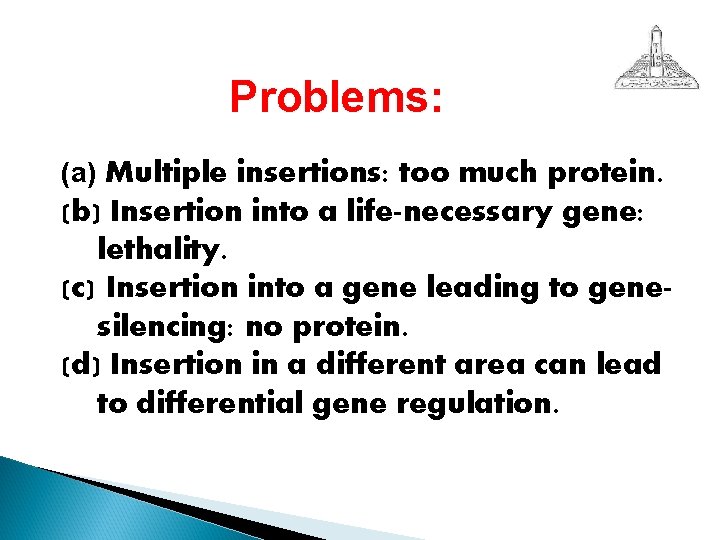 Problems:

(a) Multiple insertions: too much protein.
(b) Insertion into a life-necessary gene: lethality.
(c) Insertion into a gene leading to gene-silencing: no protein.
(d) Insertion in a different area can lead to differential gene regulation.